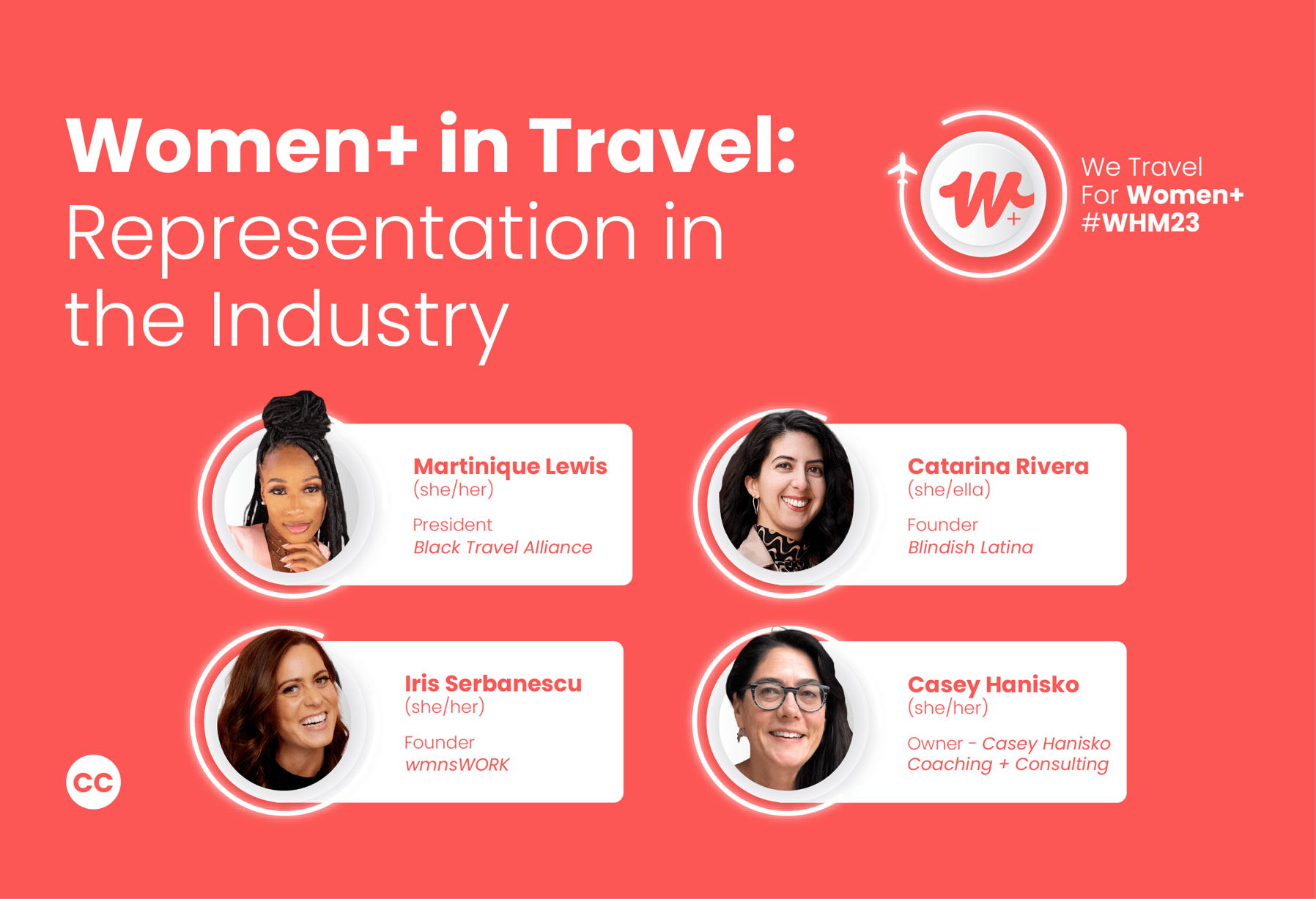 Women+ in Travel:
Representation in the Industry

W+

We Travel
For Women+
#WHM23

Martinique Lewis
(she/her)
President
Black Travel Alliance

Catarina Rivera
(she/ella)
Founder
Blindish Latina

Iris Serbanescu
(she/her)
Founder
wmnsWORK

Casey Hanisko
(she/her)
Owner - Casey Hanisko Coaching + Consulting

CC